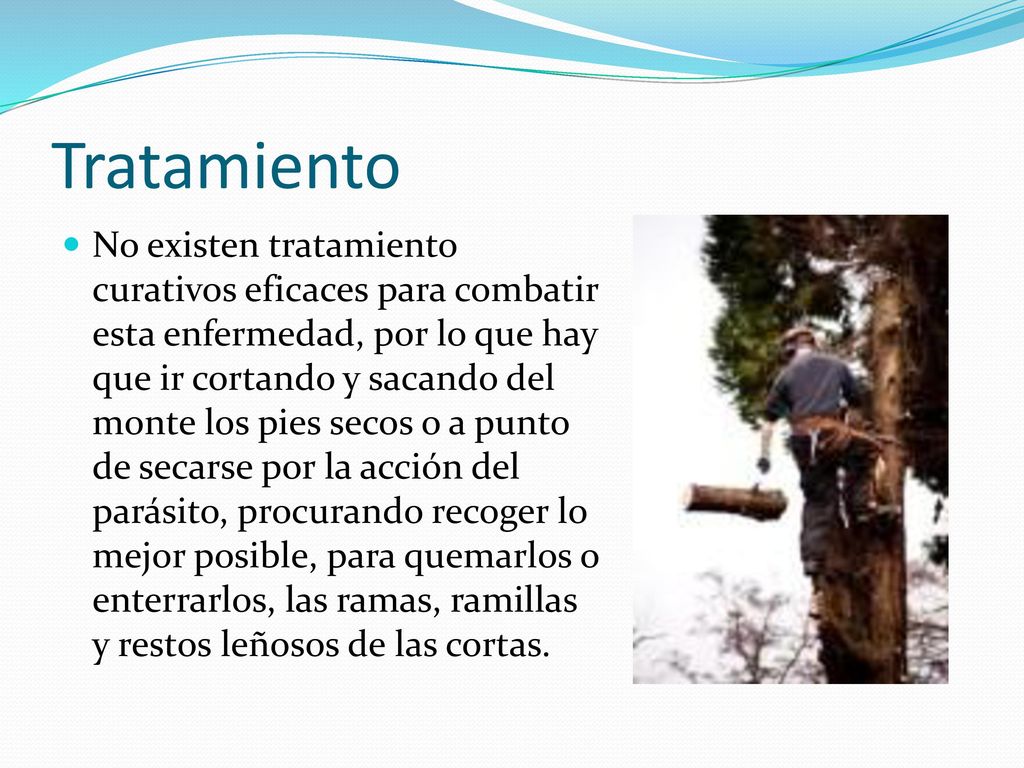 Tratamiento

No existen tratamiento curativos eficaces para combatir esta enfermedad, por lo que hay que ir cortando y sacando del monte los pies secos o a punto de secarse por la acción del parásito, procurando recoger lo mejor posible, para quemarlos o enterrarlos, las ramas, ramillas y restos leñosos de las cortas.